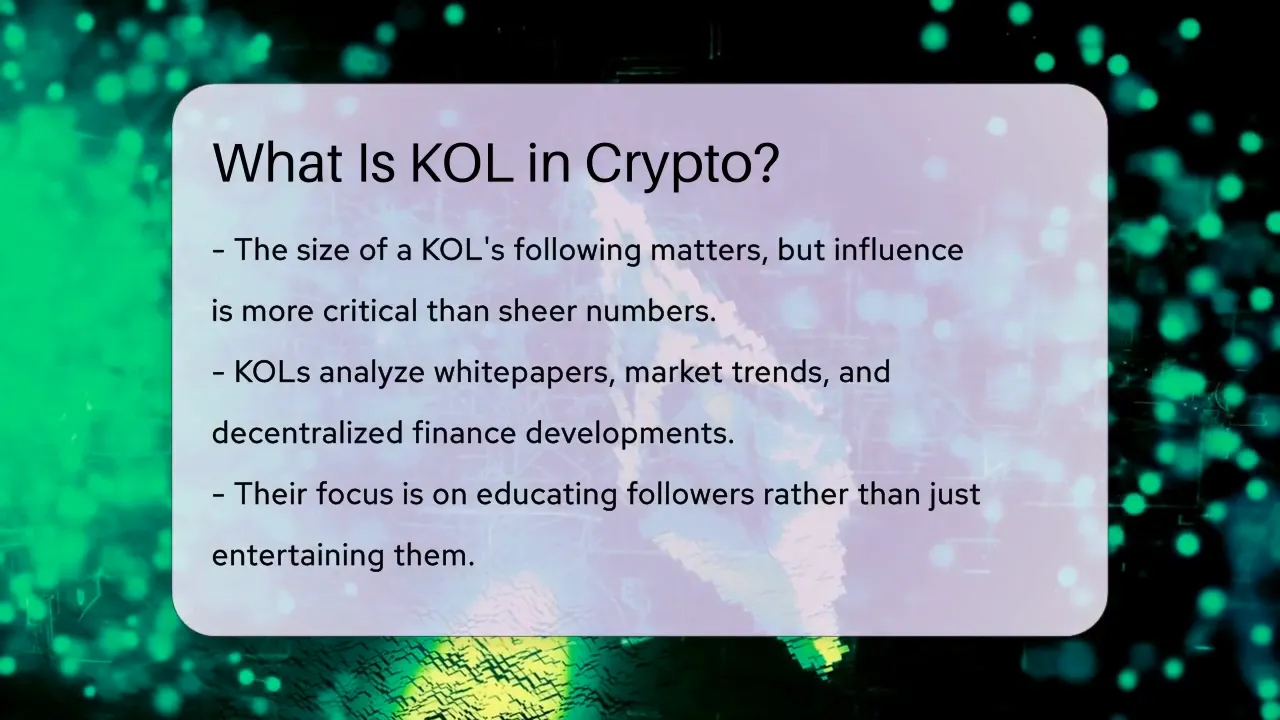 What Is KOL in Crypto?

- The size of a KOL's following matters, but influence is more critical than sheer numbers.
- KOLs analyze whitepapers, market trends, and decentralized finance developments.
- Their focus is on educating followers rather than just entertaining them.